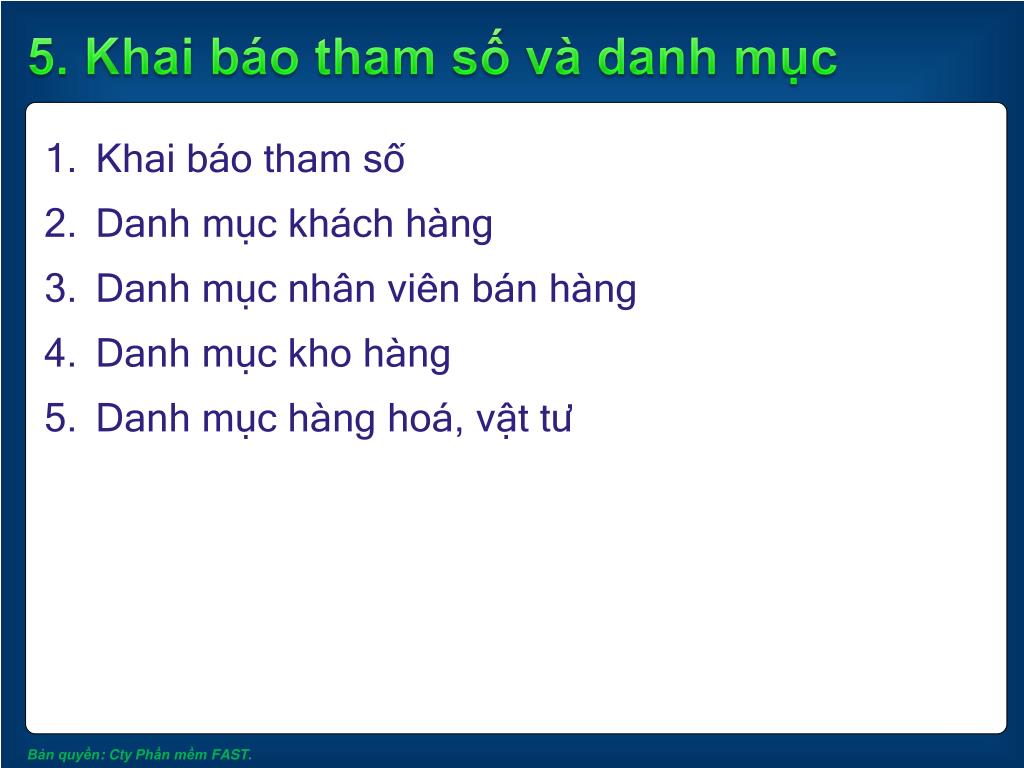 5. Khai báo tham số và danh mục

1. Khai báo tham số
2. Danh mục khách hàng
3. Danh mục nhân viên bán hàng
4. Danh mục kho hàng
5. Danh mục hàng hoá, vật tư

Bản quyền: Cty Phần mềm FAST.